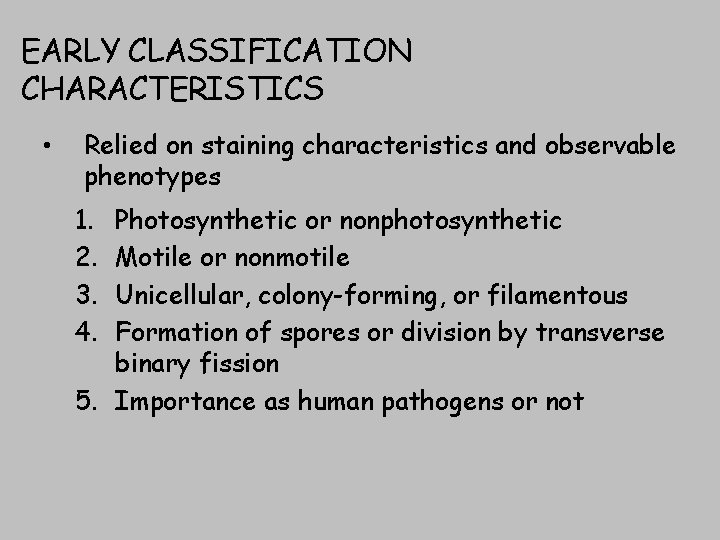 EARLY CLASSIFICATION CHARACTERISTICS

• Relied on staining characteristics and observable phenotypes

1. Photosynthetic or nonphotosynthetic
2. Motile or nonmotile
3. Unicellular, colony-forming, or filamentous
4. Formation of spores or division by transverse binary fission
5. Importance as human pathogens or not